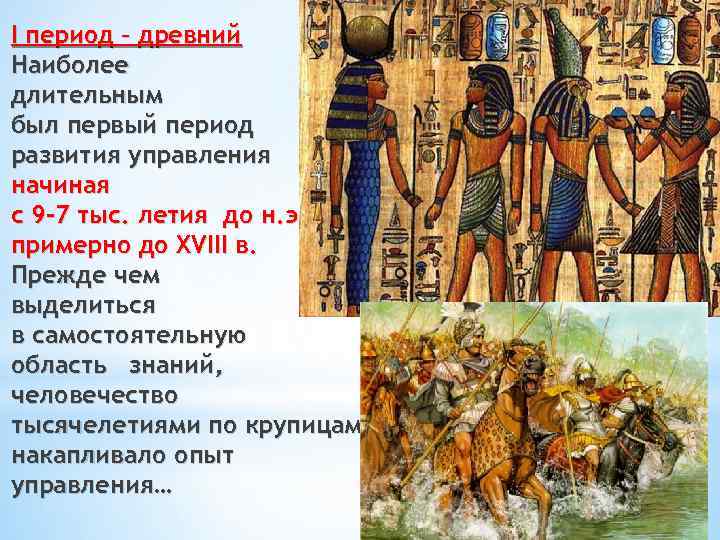 I период – древний
Наиболее длительным был первый период развития управления начиная с 9-7 тыс. летия до н.э примерно до XVIII в.
Прежде чем выделиться в самостоятельную область знаний, человечество тысячелетиями по крупицам накапливало опыт управления…